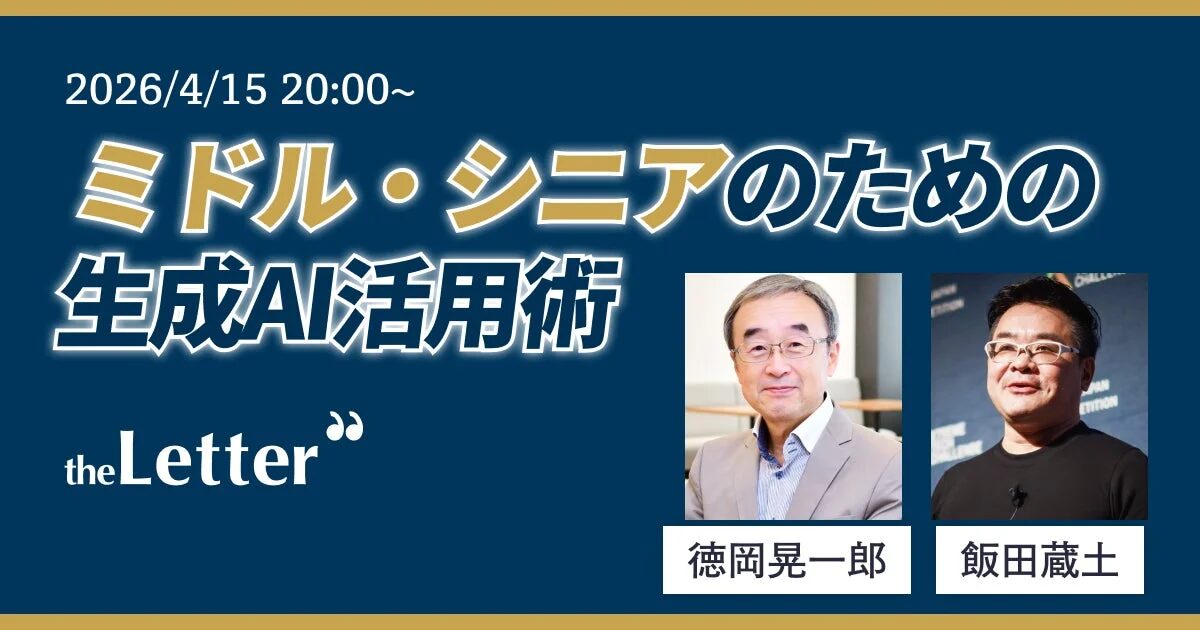 2026/4/15 20:00~

ミドル・シニアのための
生成AI活用術

theLetter

徳岡晃一郎

飯田蔵土